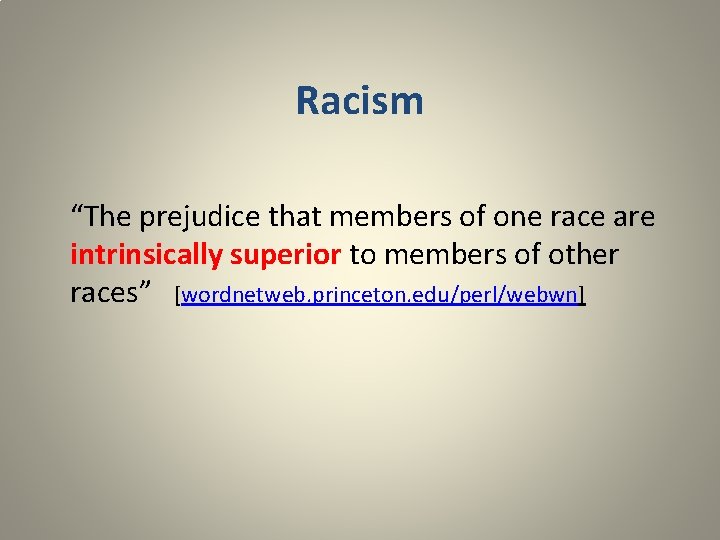 Racism

“The prejudice that members of one race are intrinsically superior to members of other races” [wordnetweb.princeton.edu/perl/webwn]